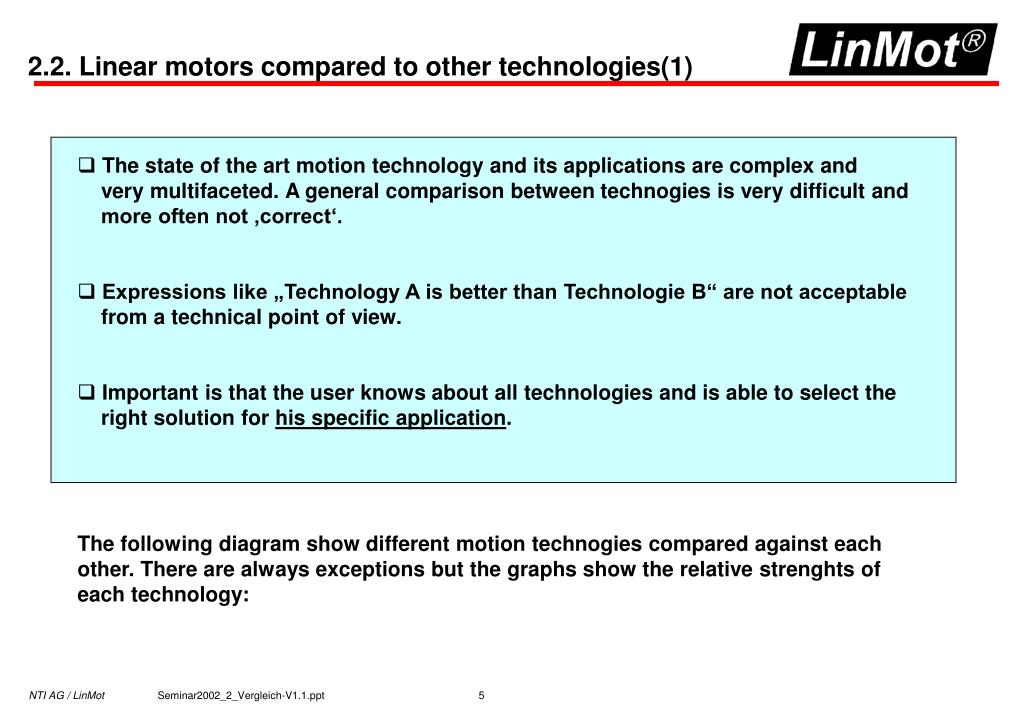 2.2. Linear motors compared to other technologies(1)

LinMot®

❑ The state of the art motion technology and its applications are complex and very multifaceted. A general comparison between technogies is very difficult and more often not ‚correct‘.

❑ Expressions like „Technology A is better than Technologie B“ are not acceptable from a technical point of view.

❑ Important is that the user knows about all technologies and is able to select the right solution for his specific application.

The following diagram show different motion technogies compared against each other. There are always exceptions but the graphs show the relative strenghts of each technology:

NTI AG / LinMot

Seminar2002_2_Vergleich-V1.1.ppt

5